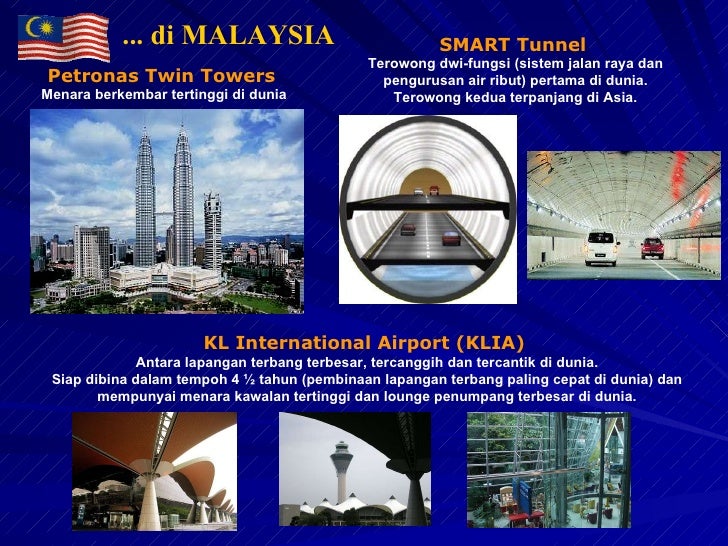 ... di MALAYSIA

Petronas Twin Towers
Menara berkembar tertinggi di dunia

SMART Tunnel
Terowong dwi-fungsi (sistem jalan raya dan pengurusan air ribut) pertama di dunia.
Terowong kedua terpanjang di Asia.

KL International Airport (KLIA)
Antara lapangan terbang terbesar, tercanggih dan tercantik di dunia.
Siap dibina dalam tempoh 4 ½ tahun (pembinaan lapangan terbang paling cepat di dunia) dan mempunyai menara kawalan tertinggi dan lounge penumpang terbesar di dunia.